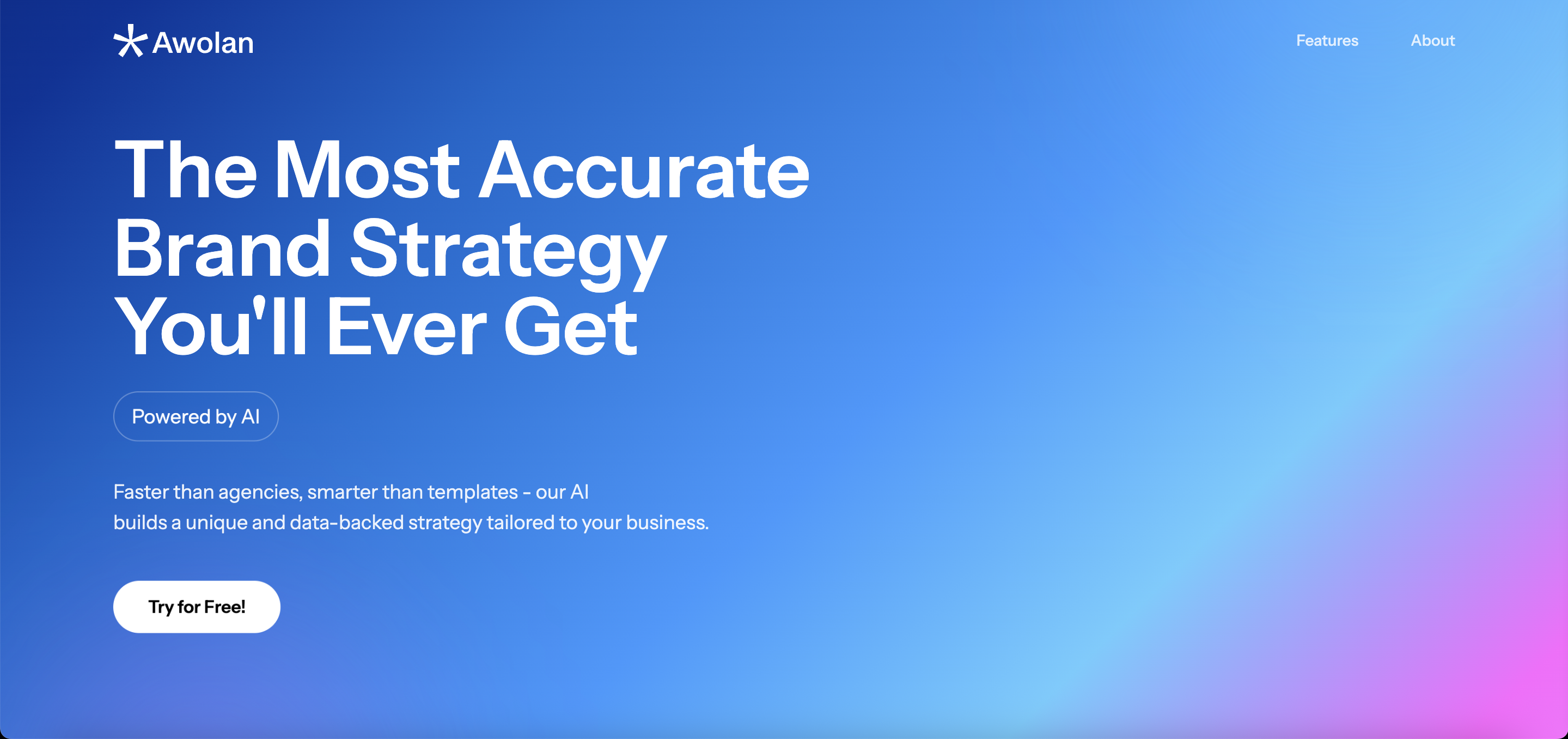 Awolan

Features About

The Most Accurate Brand Strategy You'll Ever Get

Powered by AI

Faster than agencies, smarter than templates - our AI builds a unique and data-backed strategy tailored to your business.

Try for Free!